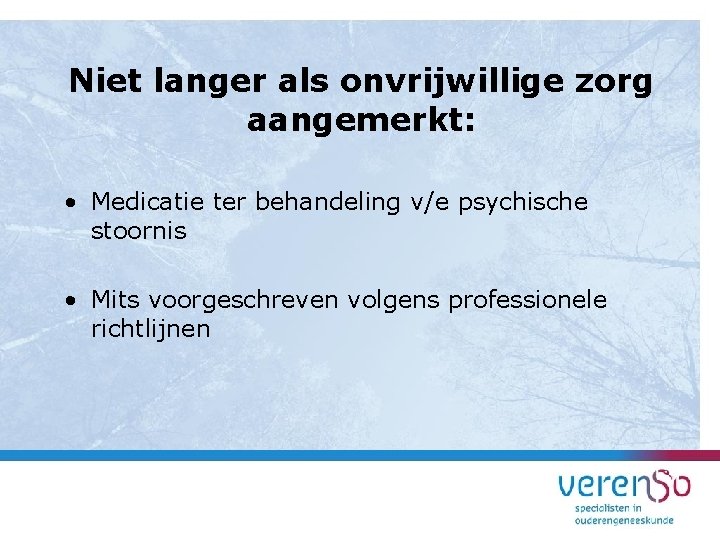 Niet langer als onvrijwillige zorg aangemerkt:

• Medicatie ter behandeling v/e psychische stoornis

• Mits voorgeschreven volgens professionele richtlijnen

verenso
specialisten in ouderengeneeskunde